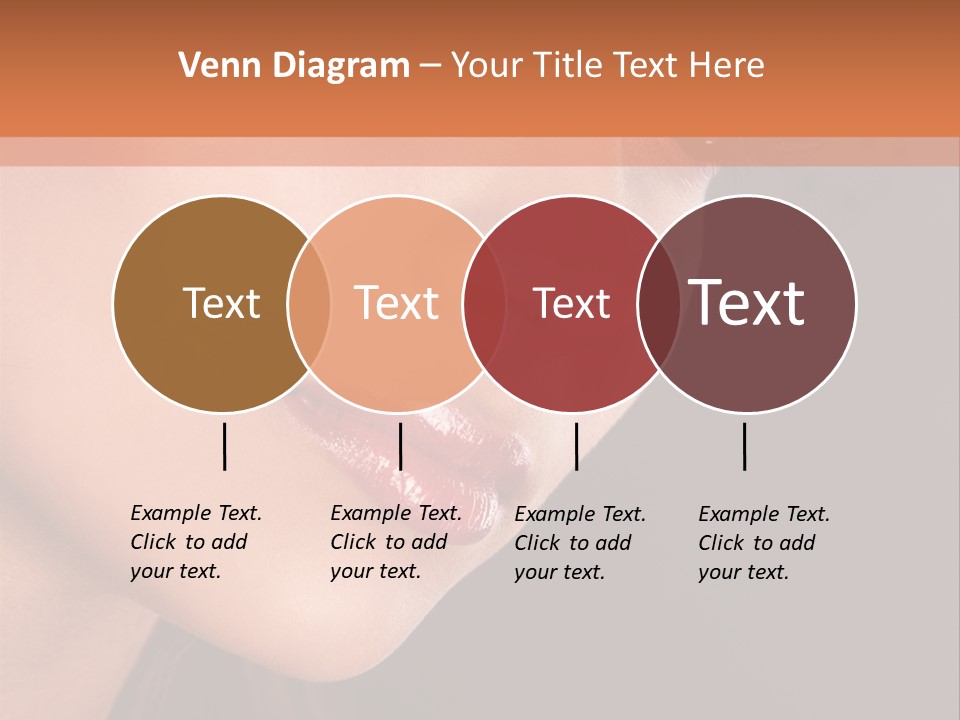 Venn Diagram – Your Title Text Here

Text

Text

Text

Text

Example Text. Click to add your text.

Example Text. Click to add your text.

Example Text. Click to add your text.

Example Text. Click to add your text.